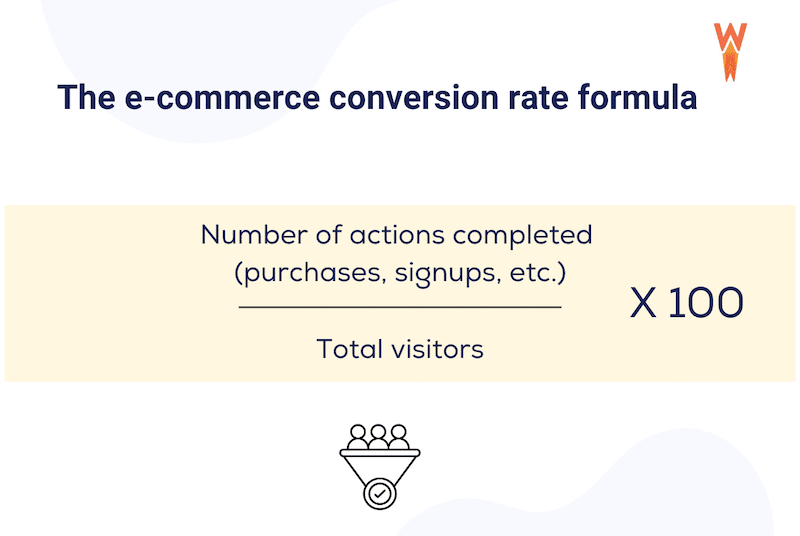 The e-commerce conversion rate formula

$\frac{\text{Number of actions completed (purchases, signups, etc.)}}{\text{Total visitors}}$ X 100